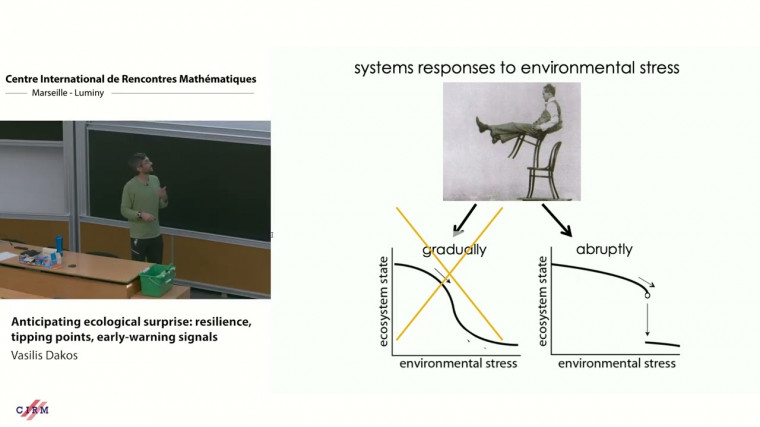 Centre International de Rencontres Mathématiques
Marseille - Luminy

Anticipating ecological surprise: resilience, tipping points, early-warning signals
Vasilis Dakos

CIRM

systems responses to environmental stress

gradually
ecosystem state
environmental stress

abruptly
ecosystem state
environmental stress